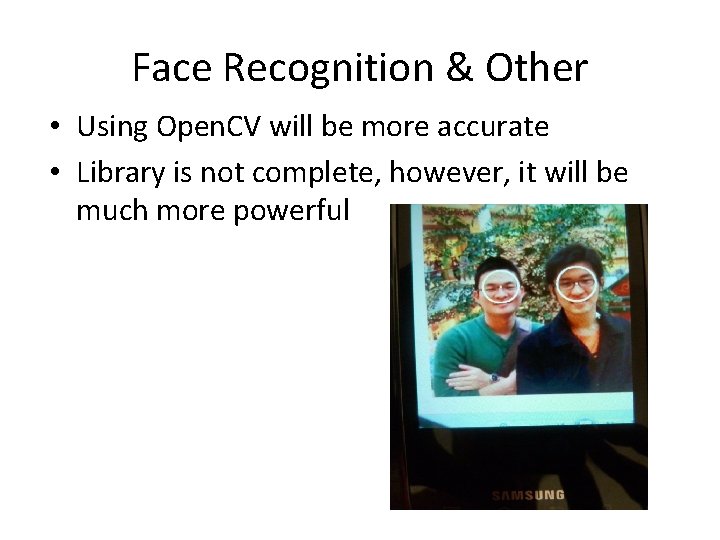 Face Recognition & Other

• Using OpenCV will be more accurate

• Library is not complete, however, it will be much more powerful

SAMSUNG